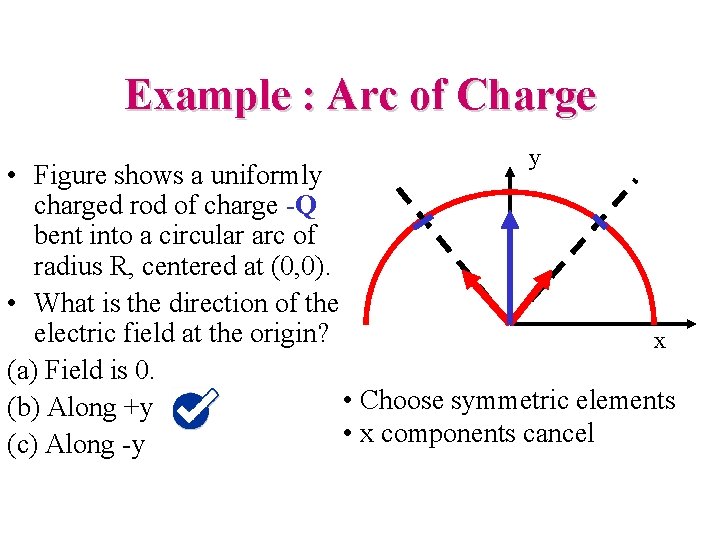 Example : Arc of Charge

• Figure shows a uniformly charged rod of charge -Q bent into a circular arc of radius R, centered at (0,0).
• What is the direction of the electric field at the origin?

(a) Field is 0.
(b) Along +y
(c) Along -y

y

x

• Choose symmetric elements
• x components cancel